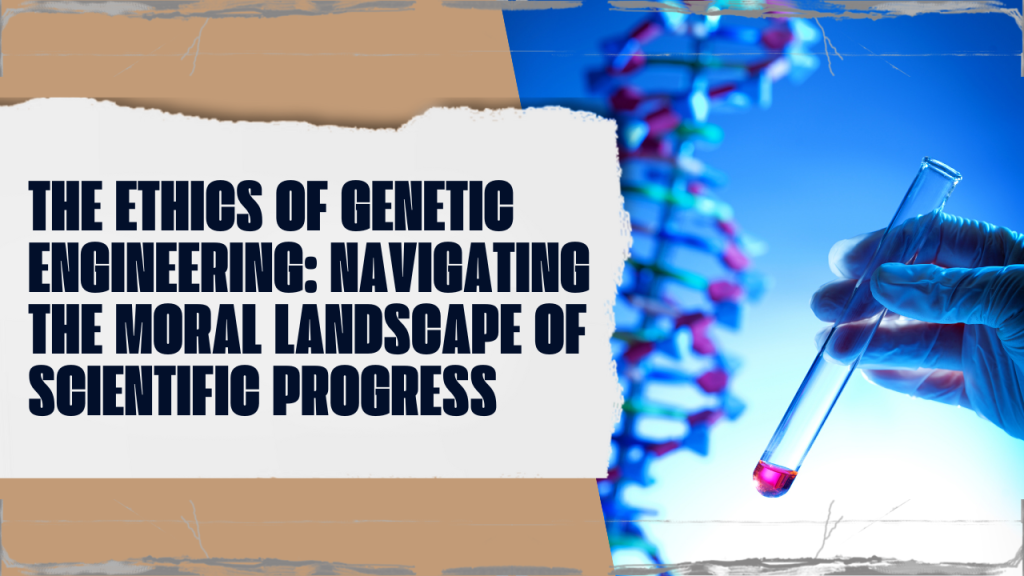 THE ETHICS OF GENETIC ENGINEERING: NAVIGATING THE MORAL LANDSCAPE OF SCIENTIFIC PROGRESS